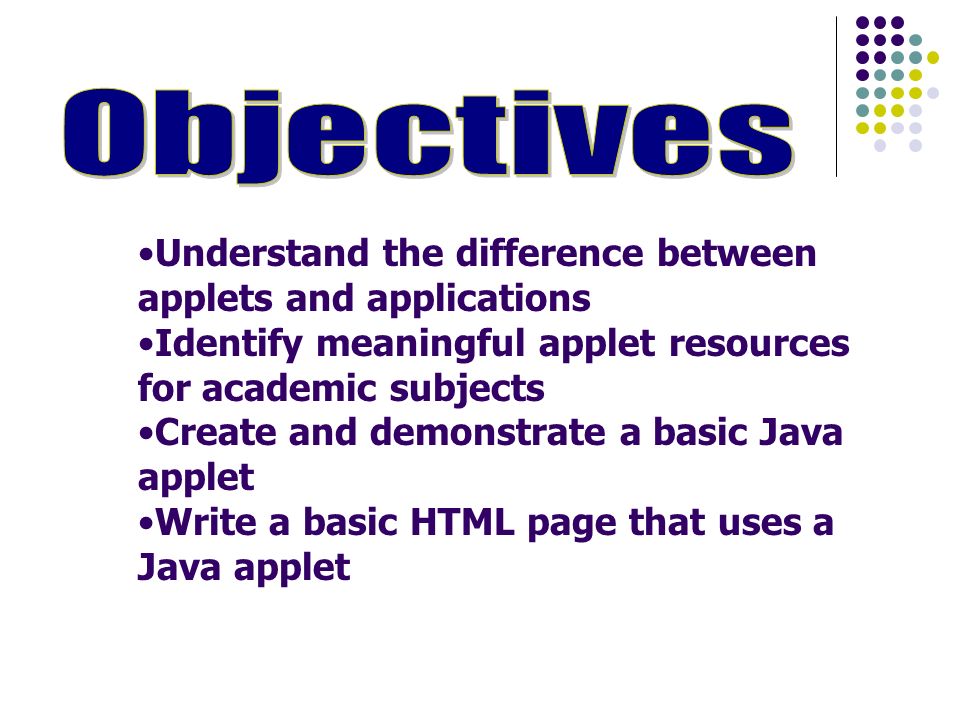 Objectives

•Understand the difference between applets and applications
•Identify meaningful applet resources for academic subjects
•Create and demonstrate a basic Java applet
•Write a basic HTML page that uses a Java applet